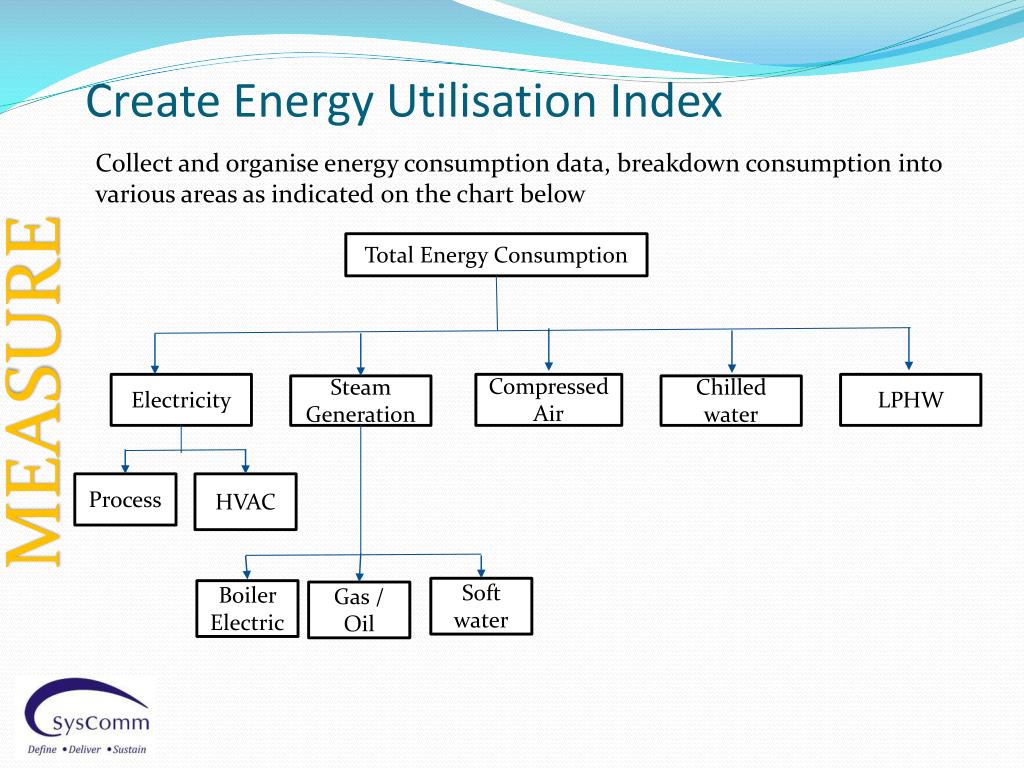 Create Energy Utilisation Index

Collect and organise energy consumption data, breakdown consumption into various areas as indicated on the chart below

MEASURE

Total Energy Consumption

Electricity

Steam Generation

Compressed Air

Chilled water

LPHW

Process

HVAC

Boiler Electric

Gas / Oil

Soft water

SysComm
Define • Deliver • Sustain